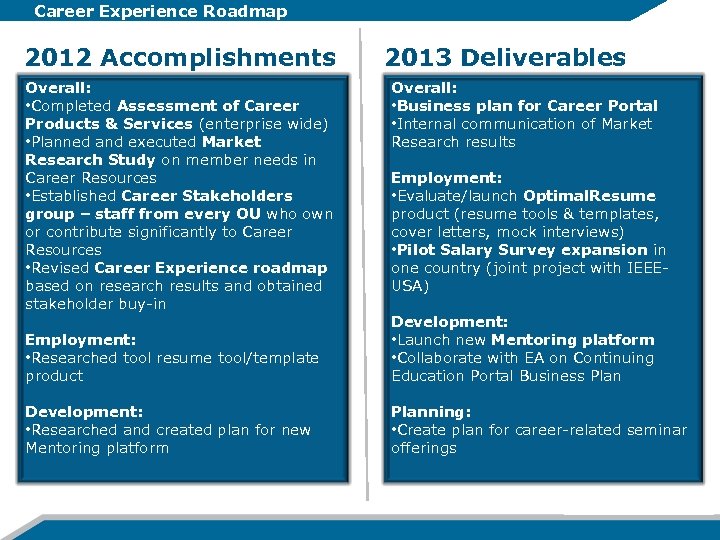 Career Experience Roadmap

2012 Accomplishments

Overall:
•Completed Assessment of Career Products & Services (enterprise wide)
•Planned and executed Market Research Study on member needs in Career Resources
•Established Career Stakeholders group – staff from every OU who own or contribute significantly to Career Resources
•Revised Career Experience roadmap based on research results and obtained stakeholder buy-in

Employment:
•Researched tool resume tool/template product

Development:
•Researched and created plan for new Mentoring platform

2013 Deliverables

Overall:
•Business plan for Career Portal
•Internal communication of Market Research results

Employment:
•Evaluate/launch OptimalResume product (resume tools & templates, cover letters, mock interviews)
•Pilot Salary Survey expansion in one country (joint project with IEEE-USA)

Development:
•Launch new Mentoring platform
•Collaborate with EA on Continuing Education Portal Business Plan

Planning:
•Create plan for career-related seminar offerings